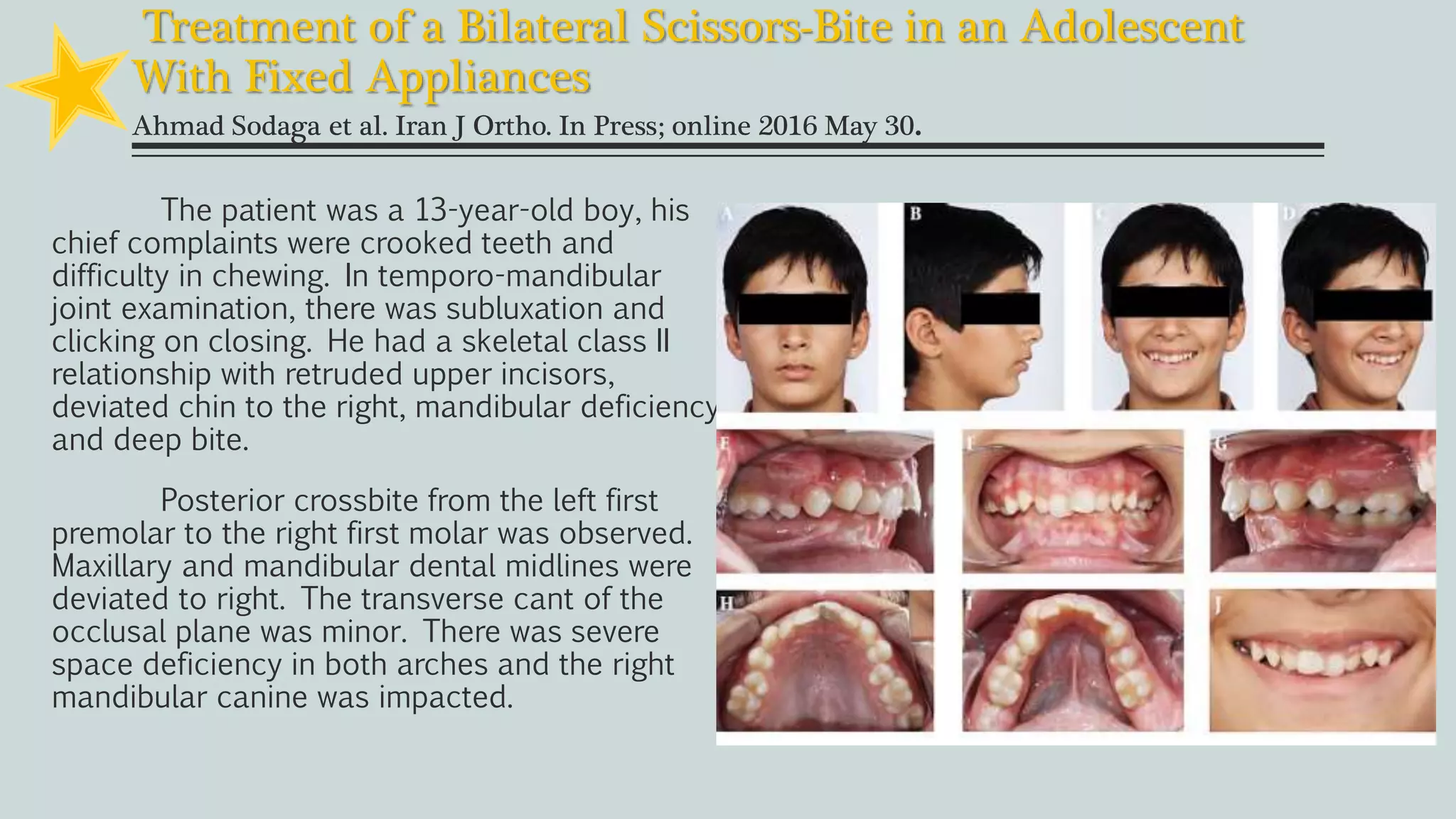 Treatment of a Bilateral Scissors-Bite in an Adolescent With Fixed Appliances

Ahmad Sodaga et al. Iran J Ortho. In Press; online 2016 May 30.

The patient was a 13-year-old boy, his chief complaints were crooked teeth and difficulty in chewing. In temporo-mandibular joint examination, there was subluxation and clicking on closing. He had a skeletal class II relationship with retruded upper incisors, deviated chin to the right, mandibular deficiency and deep bite.

Posterior crossbite from the left first premolar to the right first molar was observed. Maxillary and mandibular dental midlines were deviated to right. The transverse cant of the occlusal plane was minor. There was severe space deficiency in both arches and the right mandibular canine was impacted.

A B C D E F G H I J